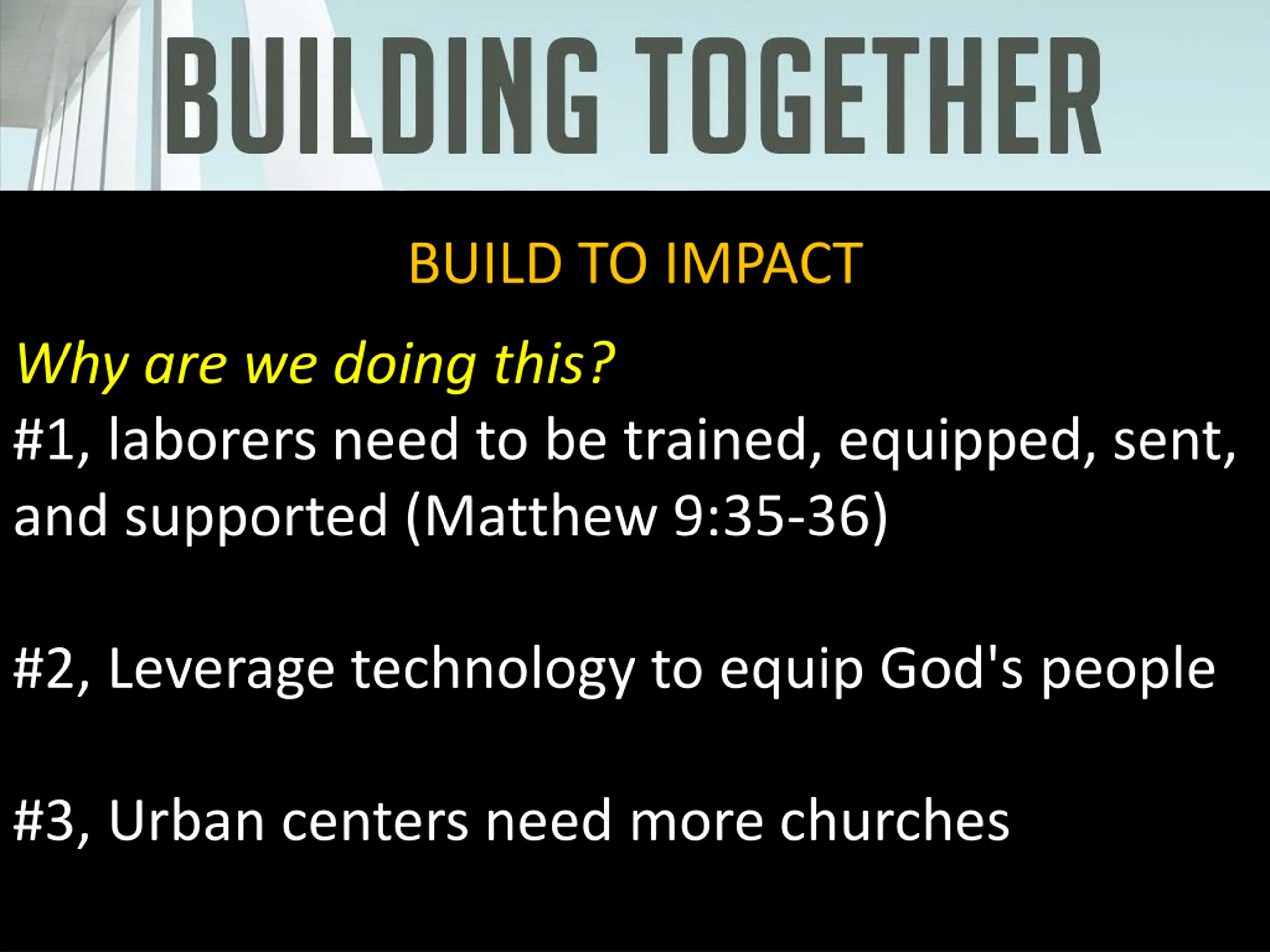 BUILDING TOGETHER

BUILD TO IMPACT

Why are we doing this?
#1, laborers need to be trained, equipped, sent, and supported (Matthew 9:35-36)

#2, Leverage technology to equip God's people

#3, Urban centers need more churches